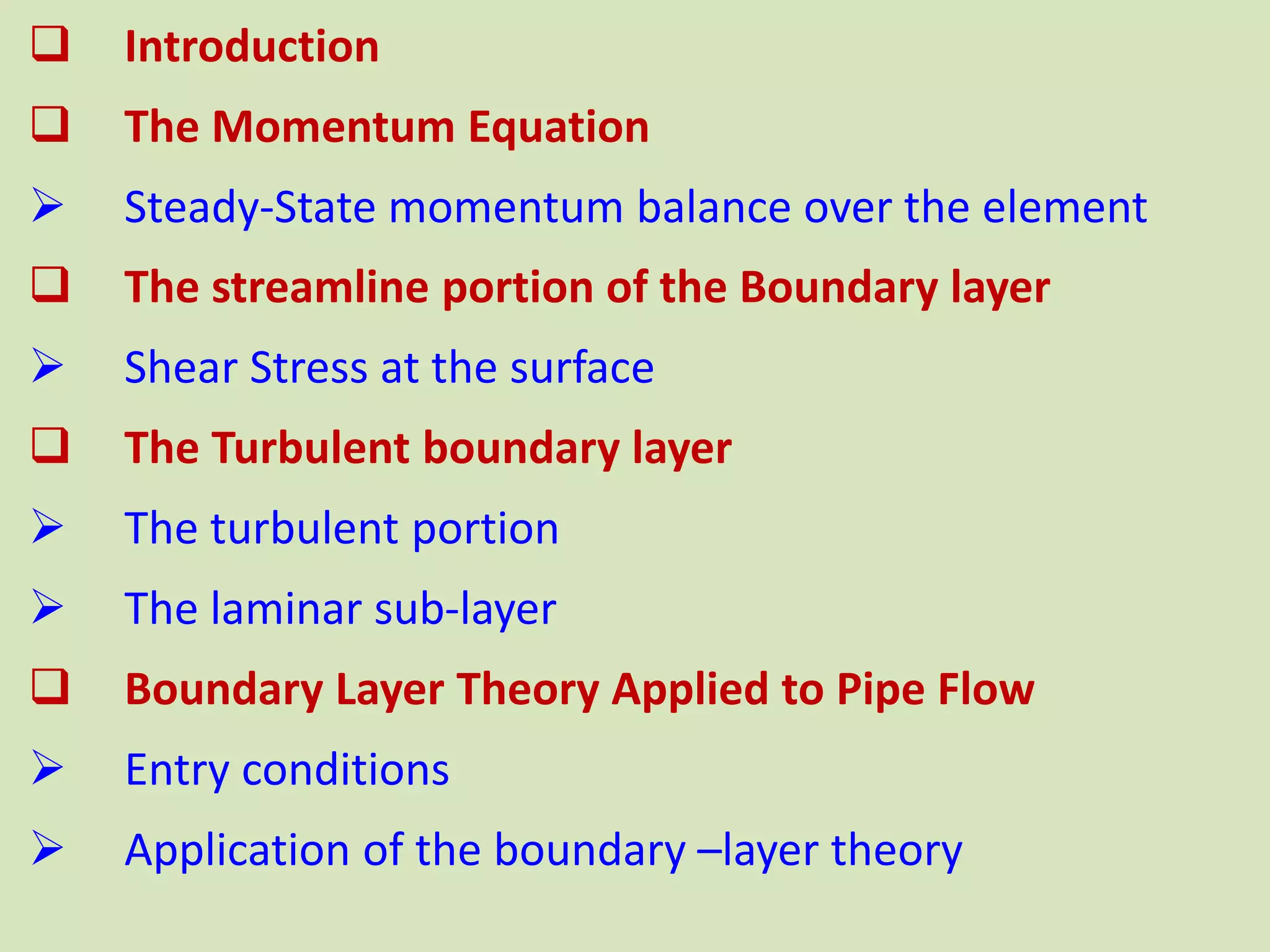 ❑ Introduction

❑ The Momentum Equation

➢ Steady-State momentum balance over the element

❑ The streamline portion of the Boundary layer

➢ Shear Stress at the surface

❑ The Turbulent boundary layer

➢ The turbulent portion

➢ The laminar sub-layer

❑ Boundary Layer Theory Applied to Pipe Flow

➢ Entry conditions

➢ Application of the boundary –layer theory